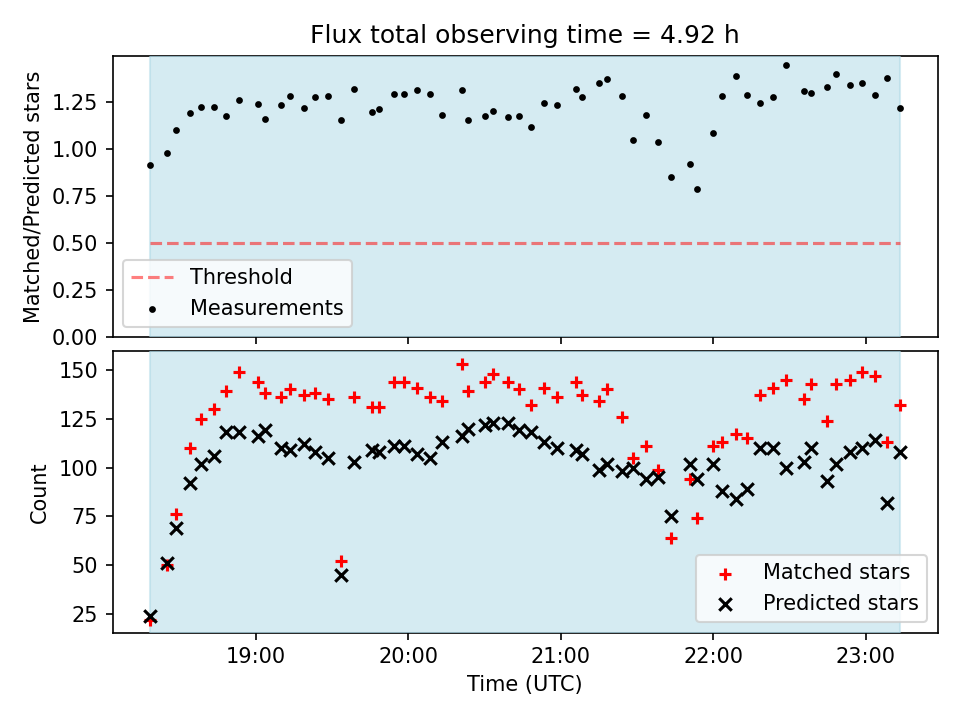 Flux total observing time = 4.92 h

Matched/Predicted stars

1.25
1.00
0.75
0.50
0.25
0.00

Threshold
Measurements

Count

150
125
100
75
50
25

Matched stars
Predicted stars

19:00
20:00
21:00
22:00
23:00

Time (UTC)